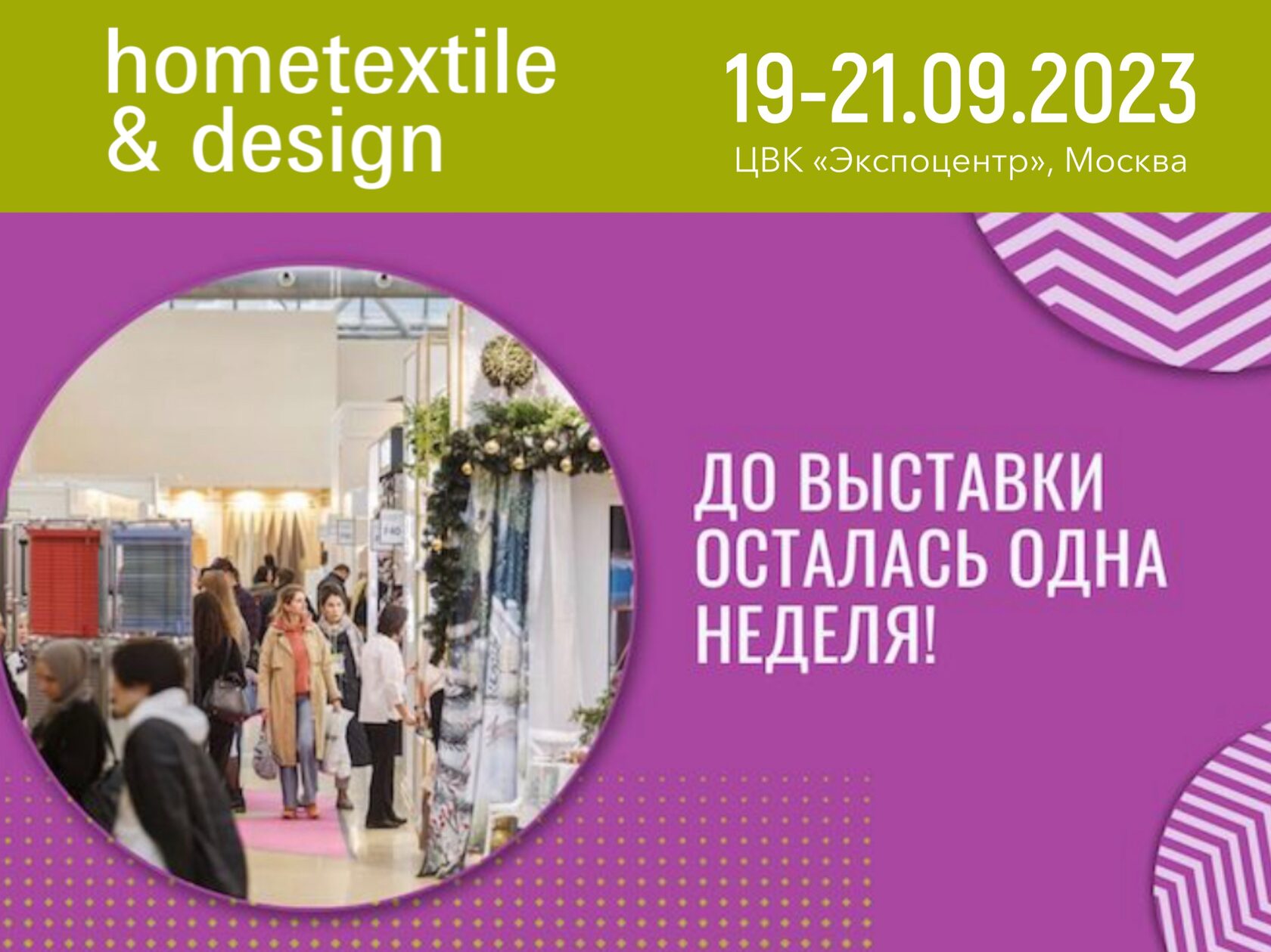 hometextile
& design

19-21.09.2023
ЦВК «Экспоцентр», Москва

ДО ВЫСТАВКИ ОСТАЛАСЬ ОДНА НЕДЕЛЯ!